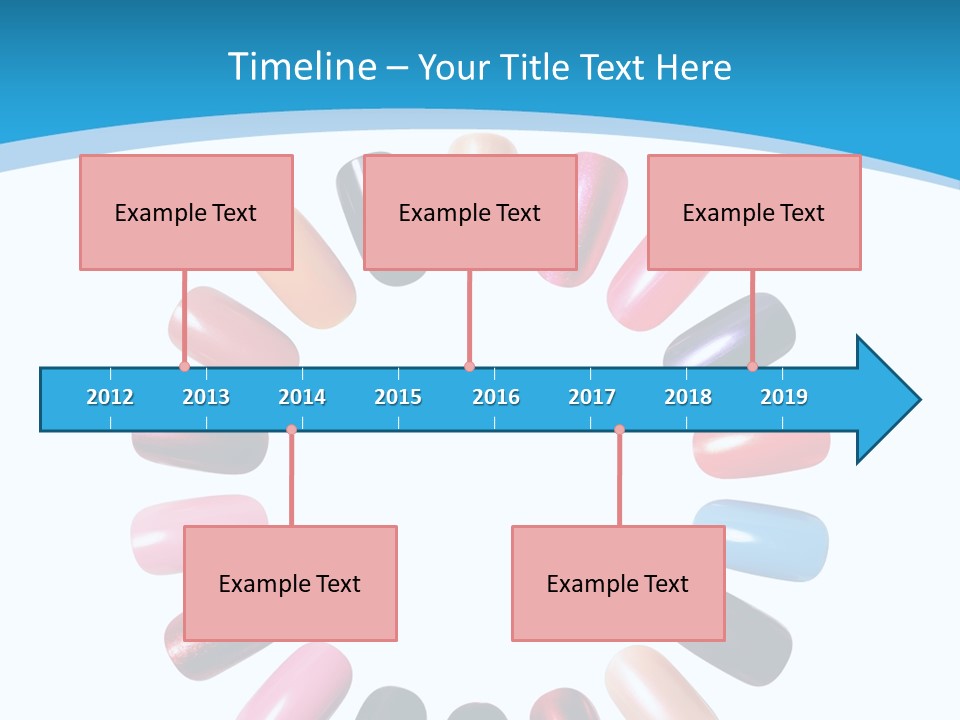 Timeline – Your Title Text Here

Example Text

Example Text

Example Text

2012 2013 2014 2015 2016 2017 2018 2019

Example Text

Example Text